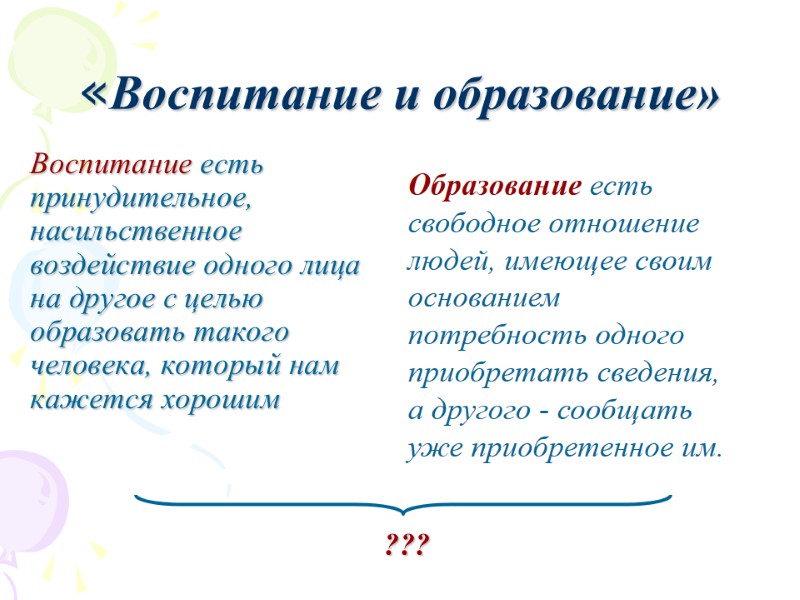 «Воспитание и образование»

Воспитание есть принудительное, насильственное воздействие одного лица на другое с целью образовать такого человека, который нам кажется хорошим

Образование есть свободное отношение людей, имеющее своим основанием потребность одного приобретать сведения, а другого - сообщать уже приобретенное им.

???